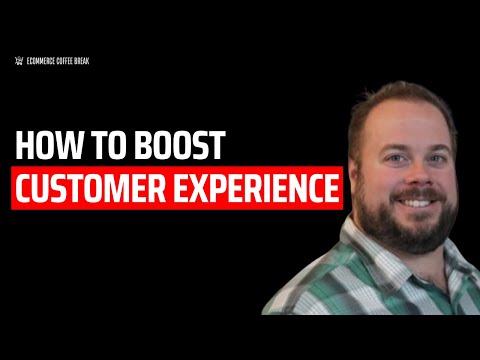 ECOMMERCE COFFEE BREAK

HOW TO BOOST
CUSTOMER EXPERIENCE